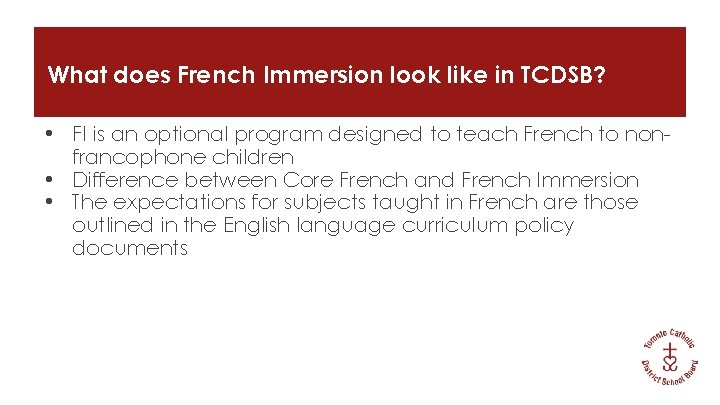 What does French Immersion look like in TCDSB?

• FI is an optional program designed to teach French to non-francophone children
• Difference between Core French and French Immersion
• The expectations for subjects taught in French are those outlined in the English language curriculum policy documents

Toronto Catholic District School Board